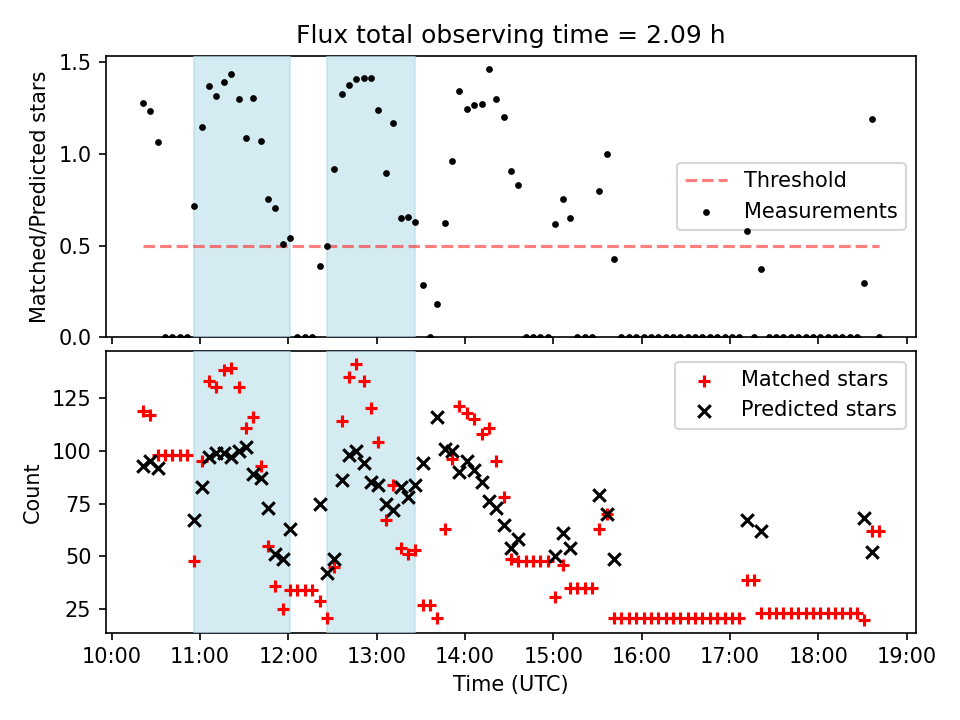 Flux total observing time = 2.09 h

Matched/Predicted stars

1.5
1.0
0.5
0.0

Threshold
Measurements

Count

125
100
75
50
25

Matched stars
Predicted stars

10:00 11:00 12:00 13:00 14:00 15:00 16:00 17:00 18:00 19:00

Time (UTC)